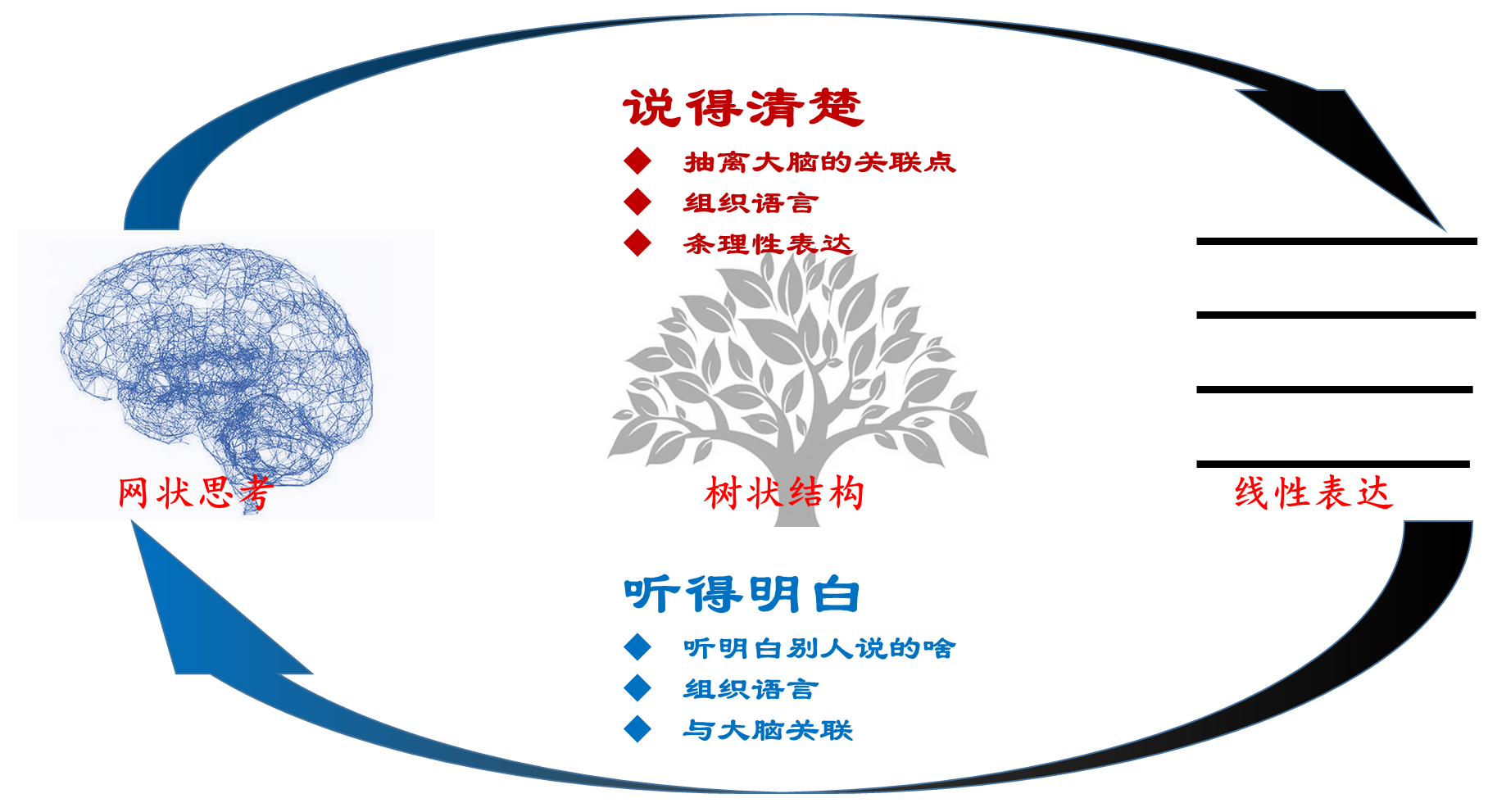 说得清楚

◆ 抽离大脑的关联点
◆ 组织语言
◆ 条理性表达

网状思考

树状结构

线性表达

听得明白

◆ 听明白别人说的啥
◆ 组织语言
◆ 与大脑关联